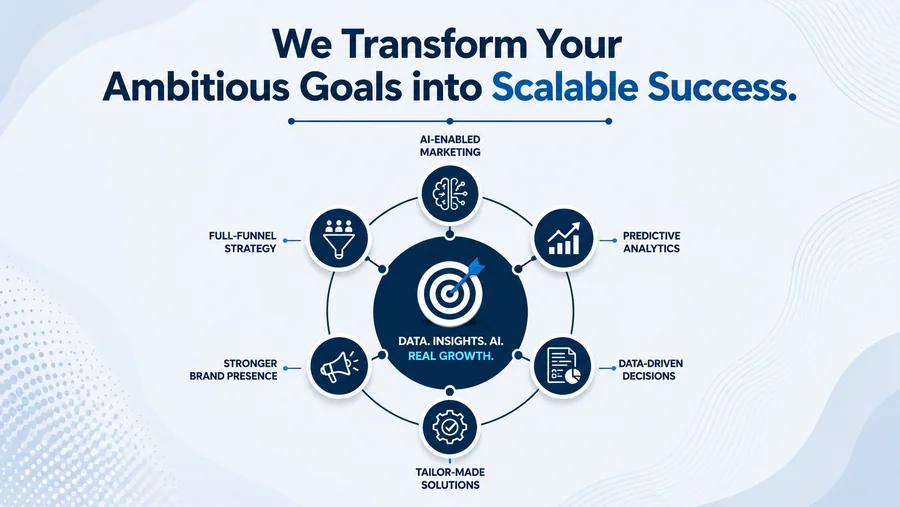 We Transform Your Ambitious Goals into Scalable Success.

AI-ENABLED MARKETING

FULL-FUNNEL STRATEGY

PREDICTIVE ANALYTICS

DATA. INSIGHTS. AI. REAL GROWTH.

STRONGER BRAND PRESENCE

DATA-DRIVEN DECISIONS

TAILOR-MADE SOLUTIONS